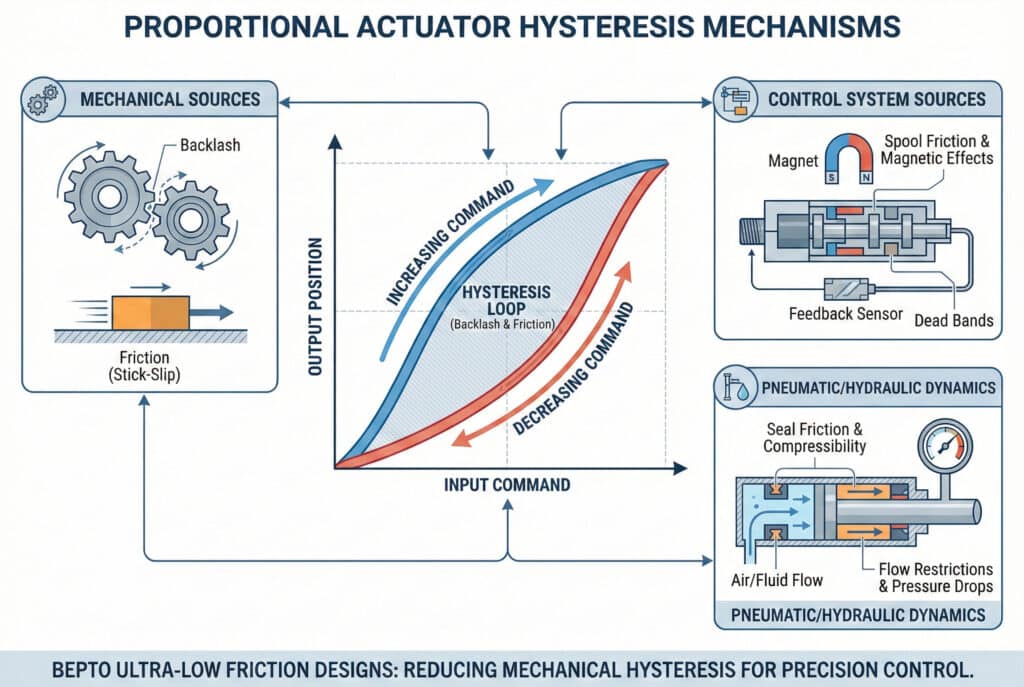 PROPORTIONAL ACTUATOR HYSTERESIS MECHANISMS

MECHANICAL SOURCES

Backlash

Friction (Stick-Slip)

OUTPUT POSITION

INCREASING COMMAND

HYSTERESIS LOOP (Backlash & Friction)

DECREASING COMMAND

INPUT COMMAND

CONTROL SYSTEM SOURCES

Magnet

S N

Spool Friction & Magnetic Effects

Feedback Sensor

Dead Bands

PNEUMATIC/HYDRAULIC DYNAMICS

Seal Friction & Compressibility

Air/Fluid Flow

Flow Restrictions & Pressure Drops

PNEUMATIC/HYDRAULIC DYNAMICS

BEPTO ULTRA-LOW FRICTION DESIGNS: REDUCING MECHANICAL HYSTERESIS FOR PRECISION CONTROL.